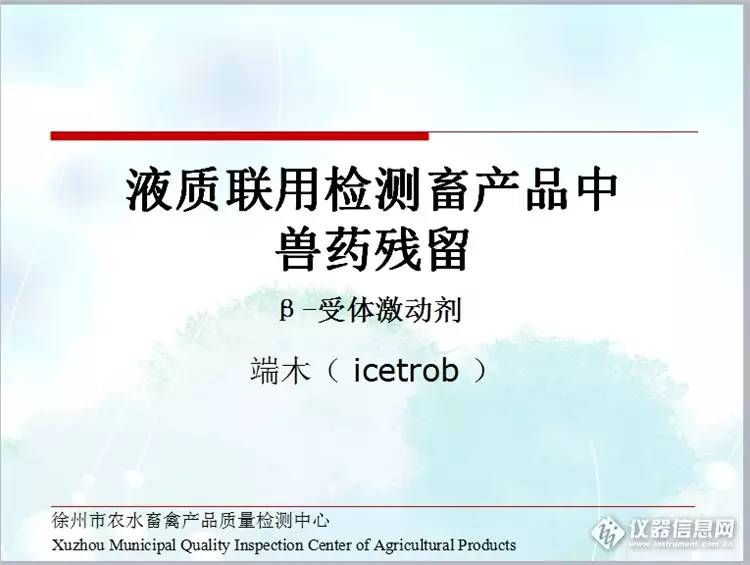 液质联用检测畜产品中兽药残留

β-受体激动剂

端木（ icetrob ）

徐州市农水畜禽产品质量检测中心
Xuzhou Municipal Quality Inspection Center of Agricultural Products

仪器信息网
www.instrument.com.cn